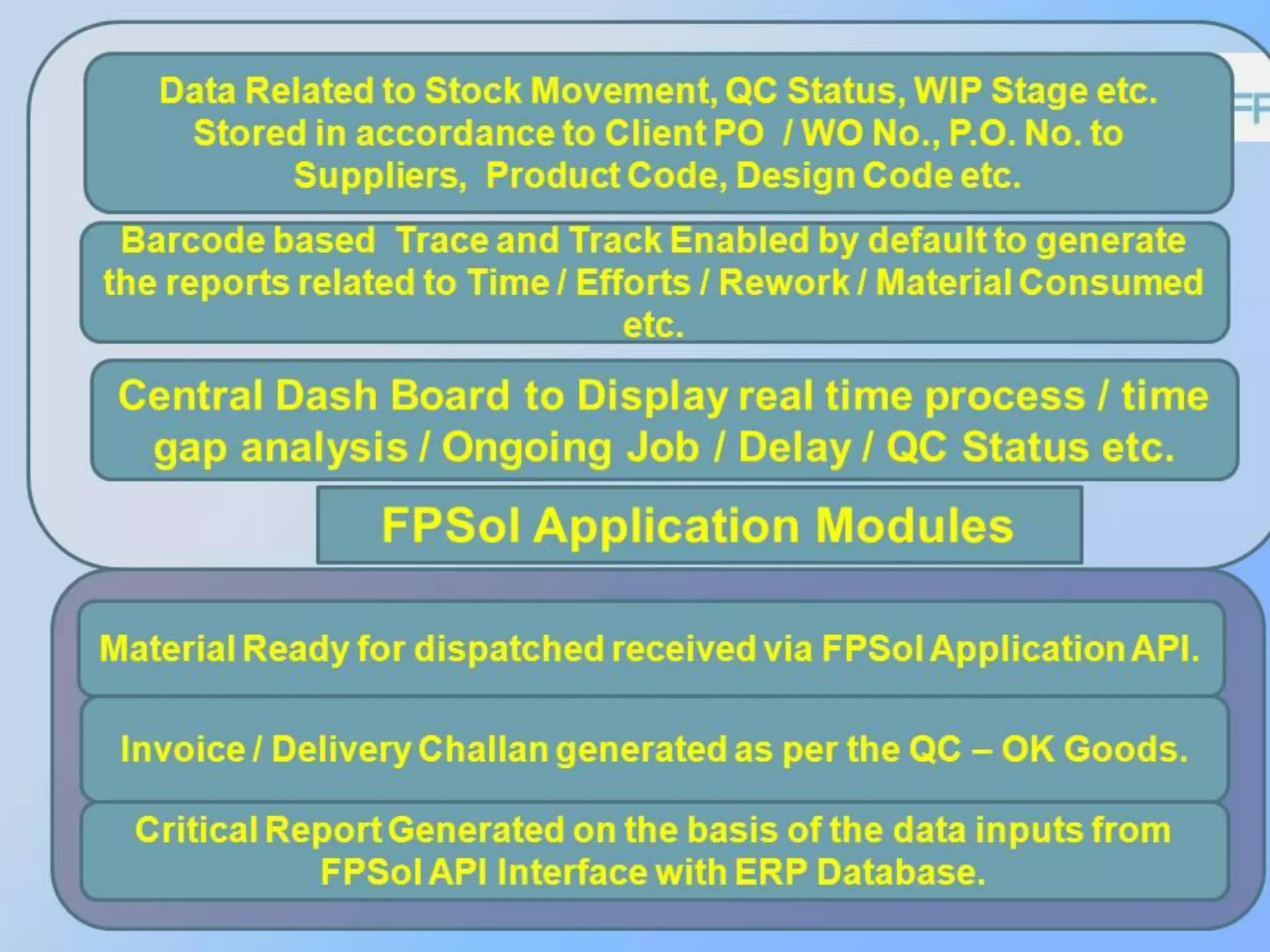 Data Related to Stock Movement, QC Status, WIP Stage etc. Stored in accordance to Client PO / WO No., P.O. No. to Suppliers, Product Code, Design Code etc.

Barcode based Trace and Track Enabled by default to generate the reports related to Time / Efforts / Rework / Material Consumed etc.

Central Dash Board to Display real time process / time gap analysis / Ongoing Job / Delay / QC Status etc.

FPSol Application Modules

Material Ready for dispatched received via FPSol Application API.

Invoice / Delivery Challan generated as per the QC – OK Goods.

Critical Report Generated on the basis of the data inputs from FPSol API Interface with ERP Database.